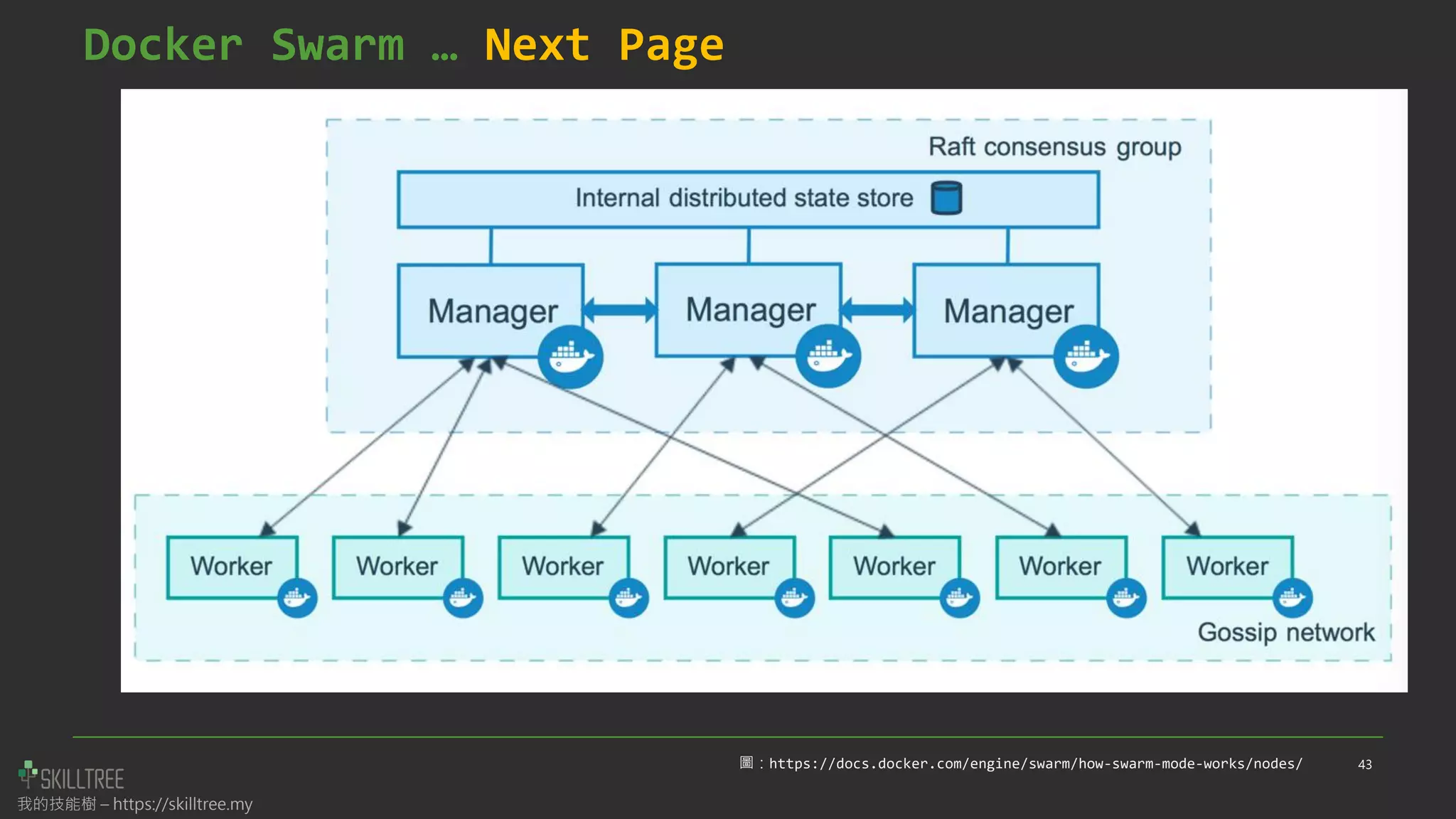 Docker Swarm … Next Page

Raft consensus group

Internal distributed state store

Manager

Manager

Manager

Worker

Worker

Worker

Worker

Worker

Worker

Worker

Gossip network

圖：https://docs.docker.com/engine/swarm/how-swarm-mode-works/nodes/

43

SKILLTREE

我的技能樹 – https://skilltree.my